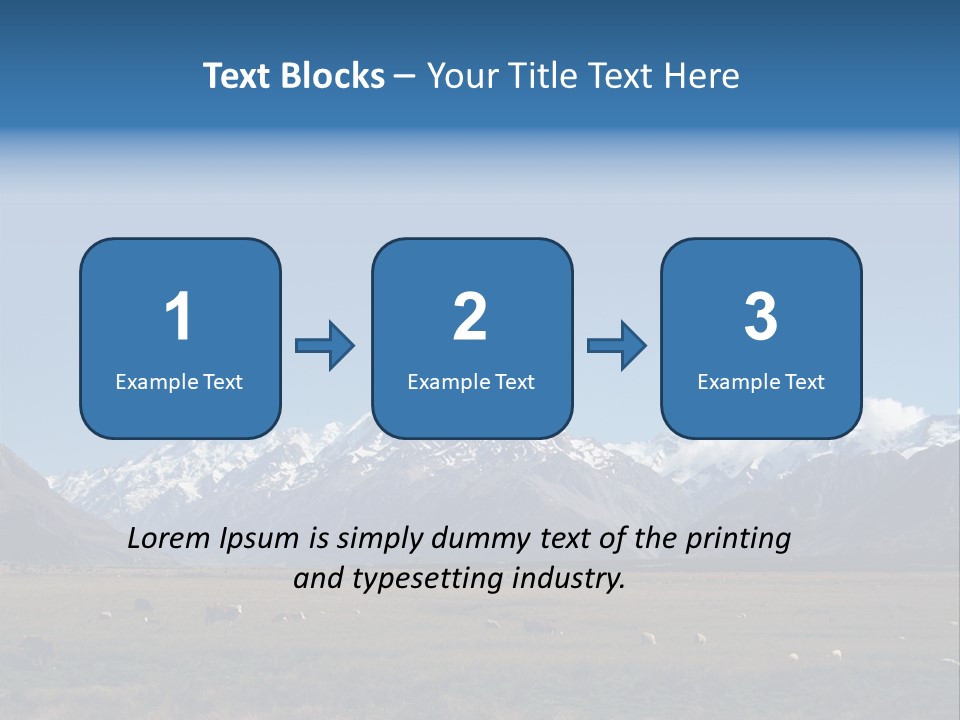 Text Blocks – Your Title Text Here

1
Example Text

2
Example Text

3
Example Text

Lorem Ipsum is simply dummy text of the printing and typesetting industry.